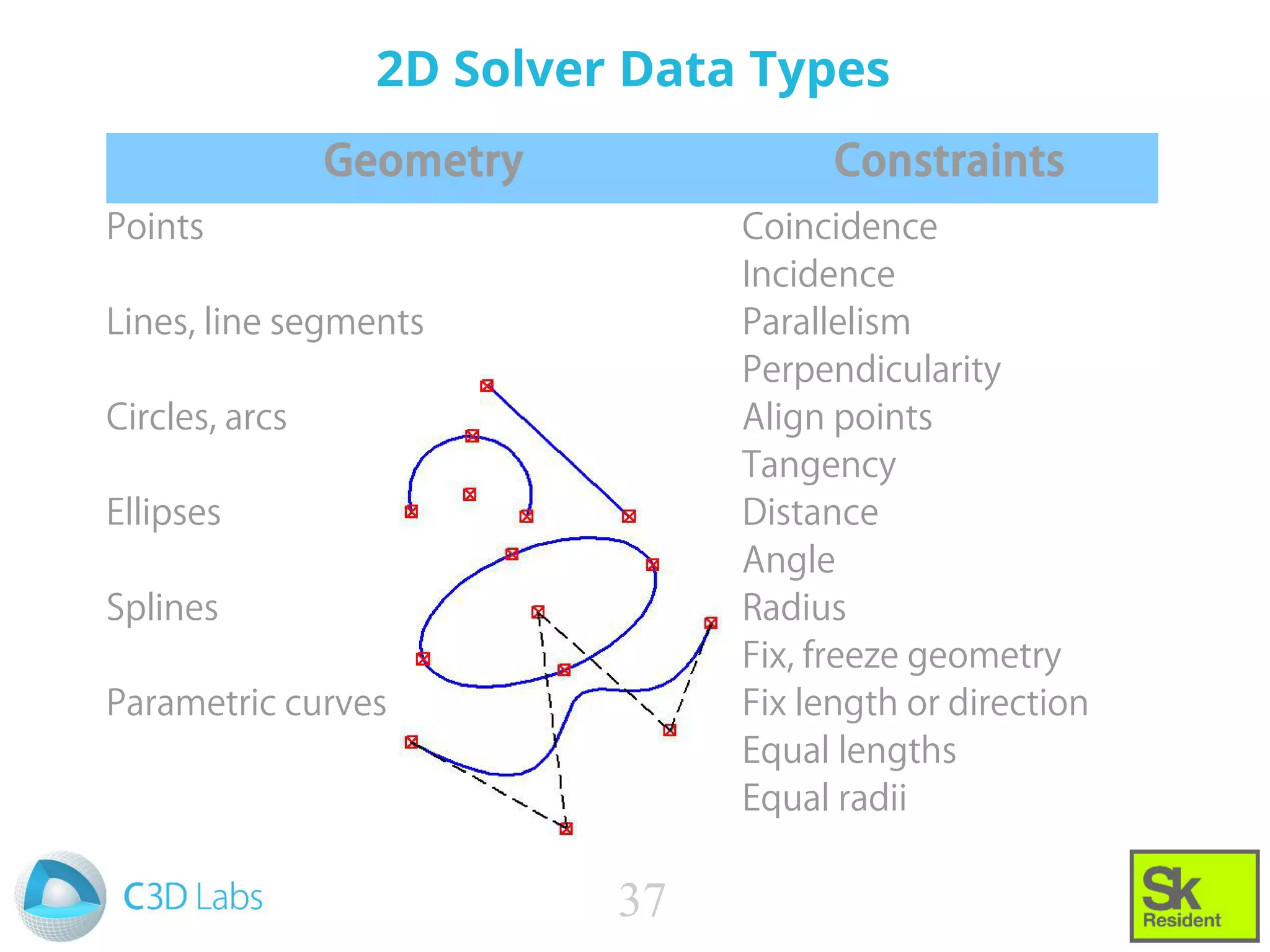 2D Solver Data Types

Geometry

Points

Lines, line segments

Circles, arcs

Ellipses

Splines

Parametric curves

Constraints

Coincidence
Incidence
Parallelism
Perpendicularity
Align points
Tangency
Distance
Angle
Radius
Fix, freeze geometry
Fix length or direction
Equal lengths
Equal radii

C3D Labs

37

Sk
Resident